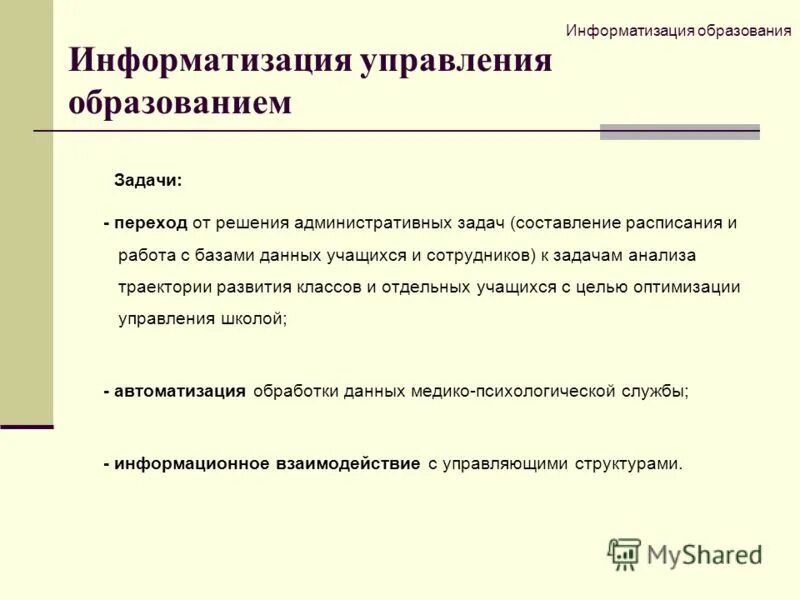 Информатизация образования

Информатизация управления образованием

Задачи:

- переход от решения административных задач (составление расписания и работа с базами данных учащихся и сотрудников) к задачам анализа траектории развития классов и отдельных учащихся с целью оптимизации управления школой;

- автоматизация обработки данных медико-психологической службы;

- информационное взаимодействие с управляющими структурами.

MyShared